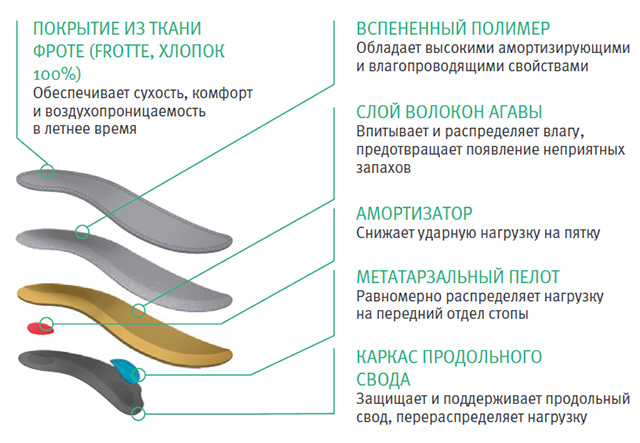 ПОКРЫТИЕ ИЗ ТКАНИ ФРОТЕ (FROTTE, ХЛОПОК 100%)
Обеспечивает сухость, комфорт и воздухопроницаемость в летнее время

ВСПЕНЕННЫЙ ПОЛИМЕР
Обладает высокими амортизирующими и влагопроводящими свойствами

СЛОЙ ВОЛОКОН АГАВЫ
Впитывает и распределяет влагу, предотвращает появление неприятных запахов

АМОРТИЗАТОР
Снижает ударную нагрузку на пятку

МЕТАТАРЗАЛЬНЫЙ ПЕЛОТ
Равномерно распределяет нагрузку на передний отдел стопы

КАРКАС ПРОДОЛЬНОГО СВОДА
Защищает и поддерживает продольный свод, перераспределяет нагрузку